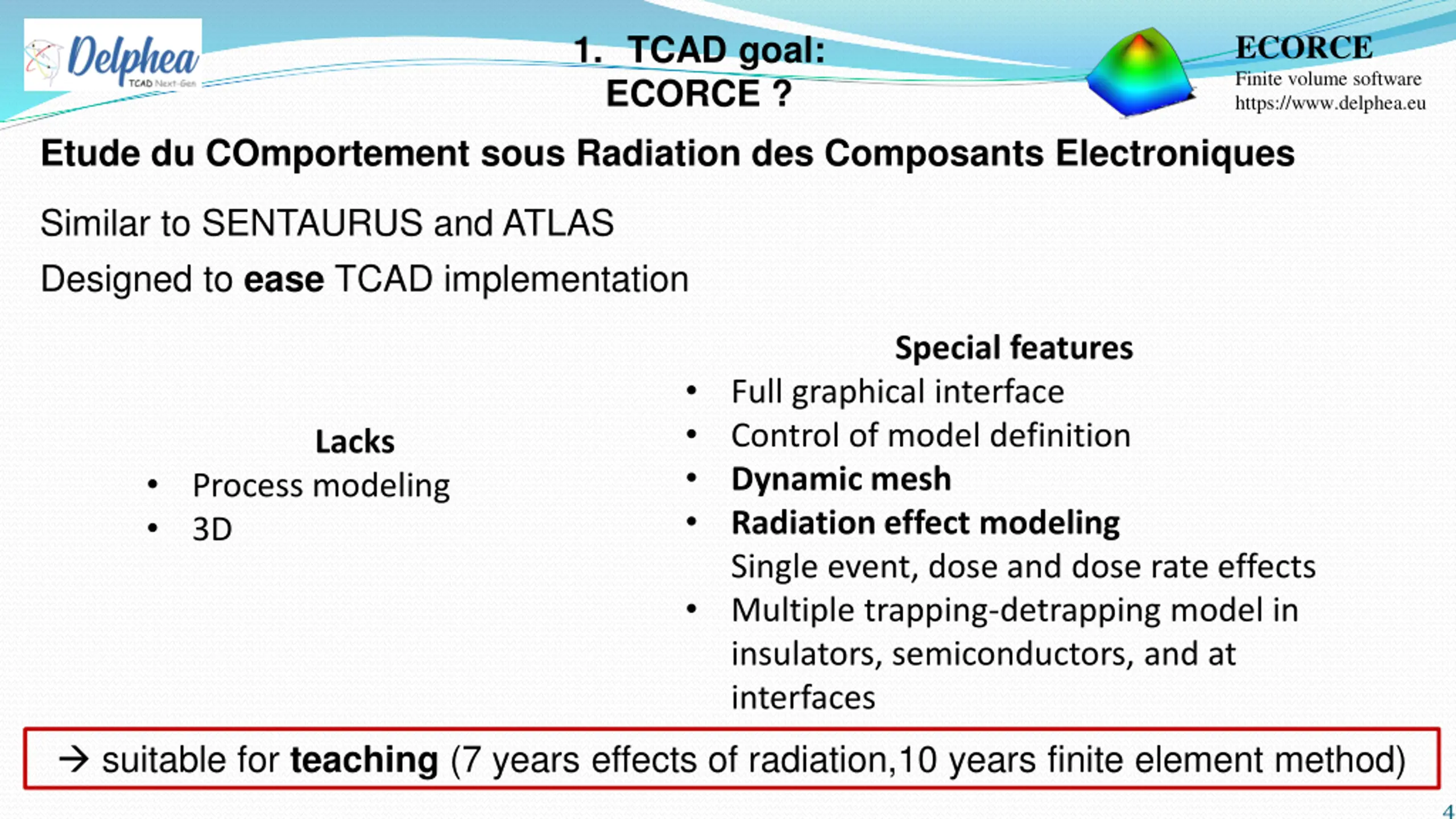 Delphea
TCAD Next-Gen

1. TCAD goal:
ECORCE ?

ECORCE
Finite volume software
https://www.delphea.eu

Etude du COmportement sous Radiation des Composants Electroniques

Similar to SENTAURUS and ATLAS

Designed to ease TCAD implementation

Lacks
• Process modeling
• 3D

Special features
• Full graphical interface
• Control of model definition
• Dynamic mesh
• Radiation effect modeling
Single event, dose and dose rate effects
• Multiple trapping-detrapping model in insulators, semiconductors, and at interfaces

→ suitable for teaching (7 years effects of radiation,10 years finite element method)

4